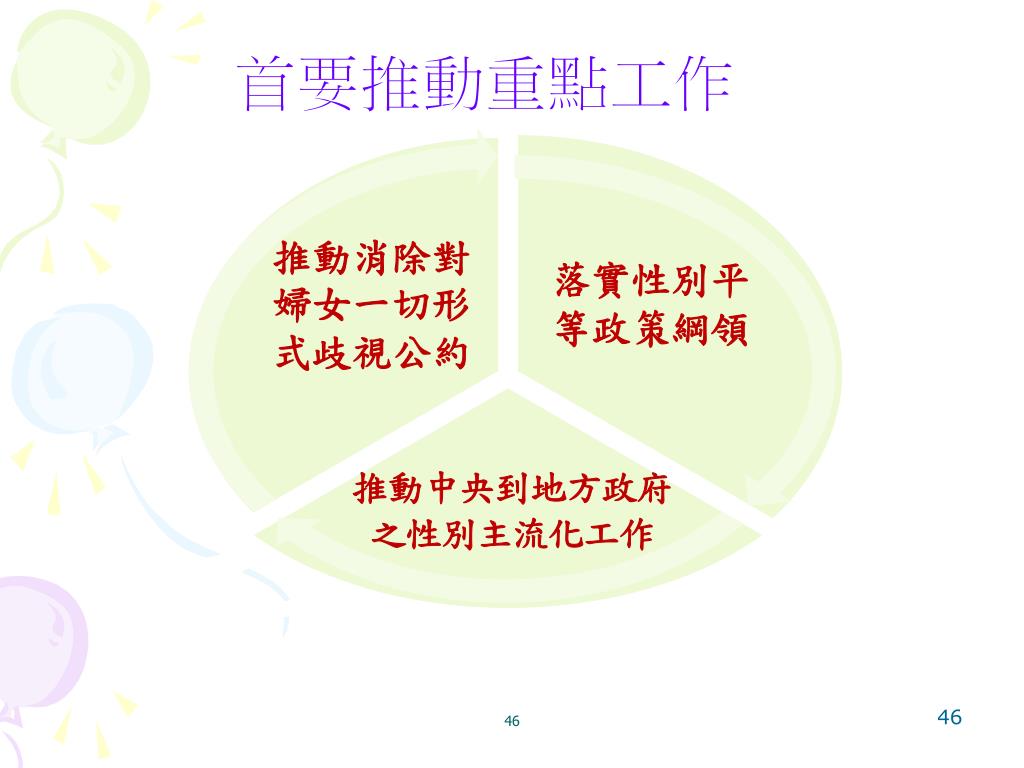 首要推動重點工作

推動消除對婦女一切形式歧視公約

落實性別平等政策綱領

推動中央到地方政府之性別主流化工作

46

46